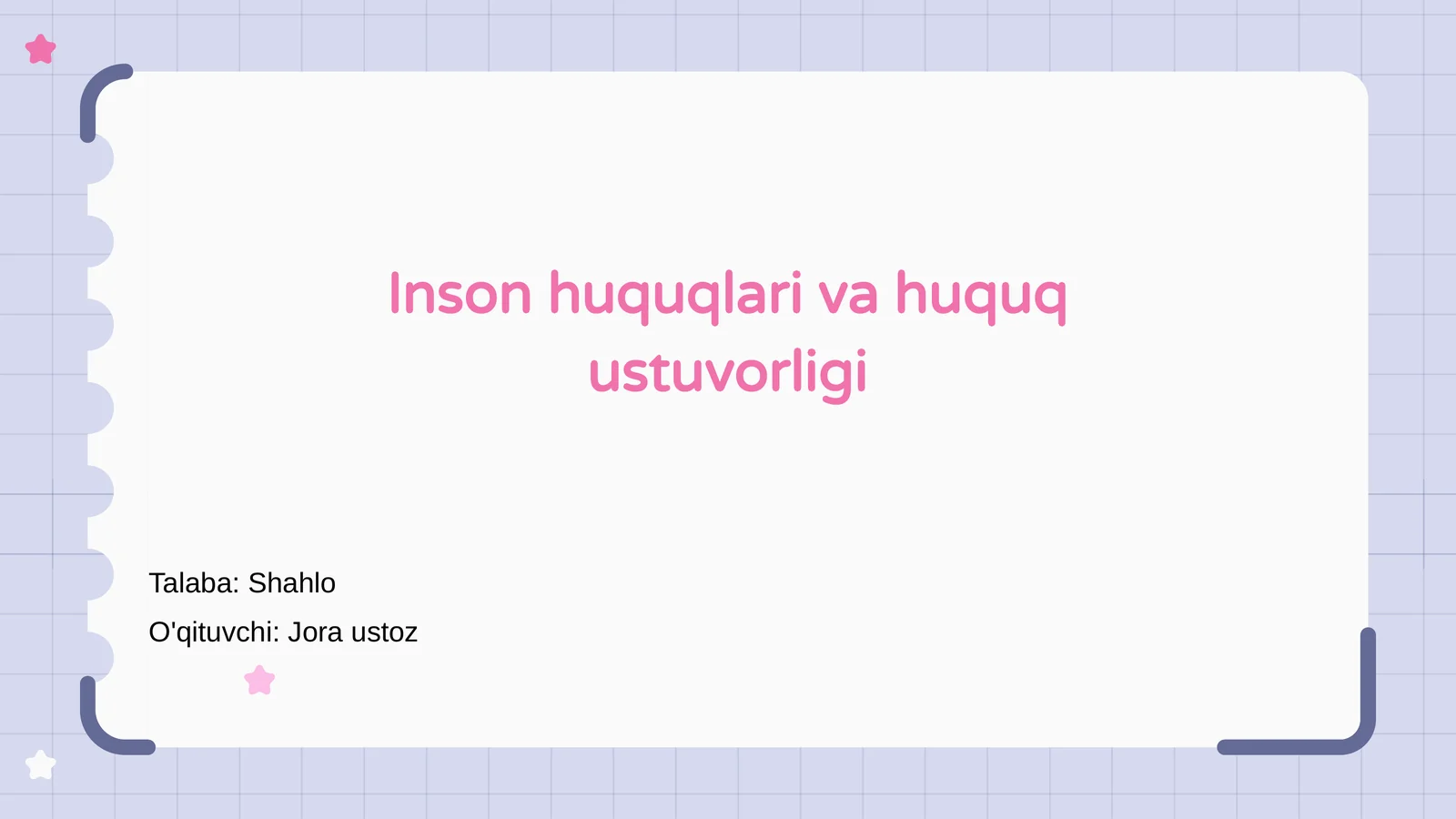 Inson huquqlari va huquq ustuvorligi

Talaba: Shahlo

O'qituvchi: Jora ustoz